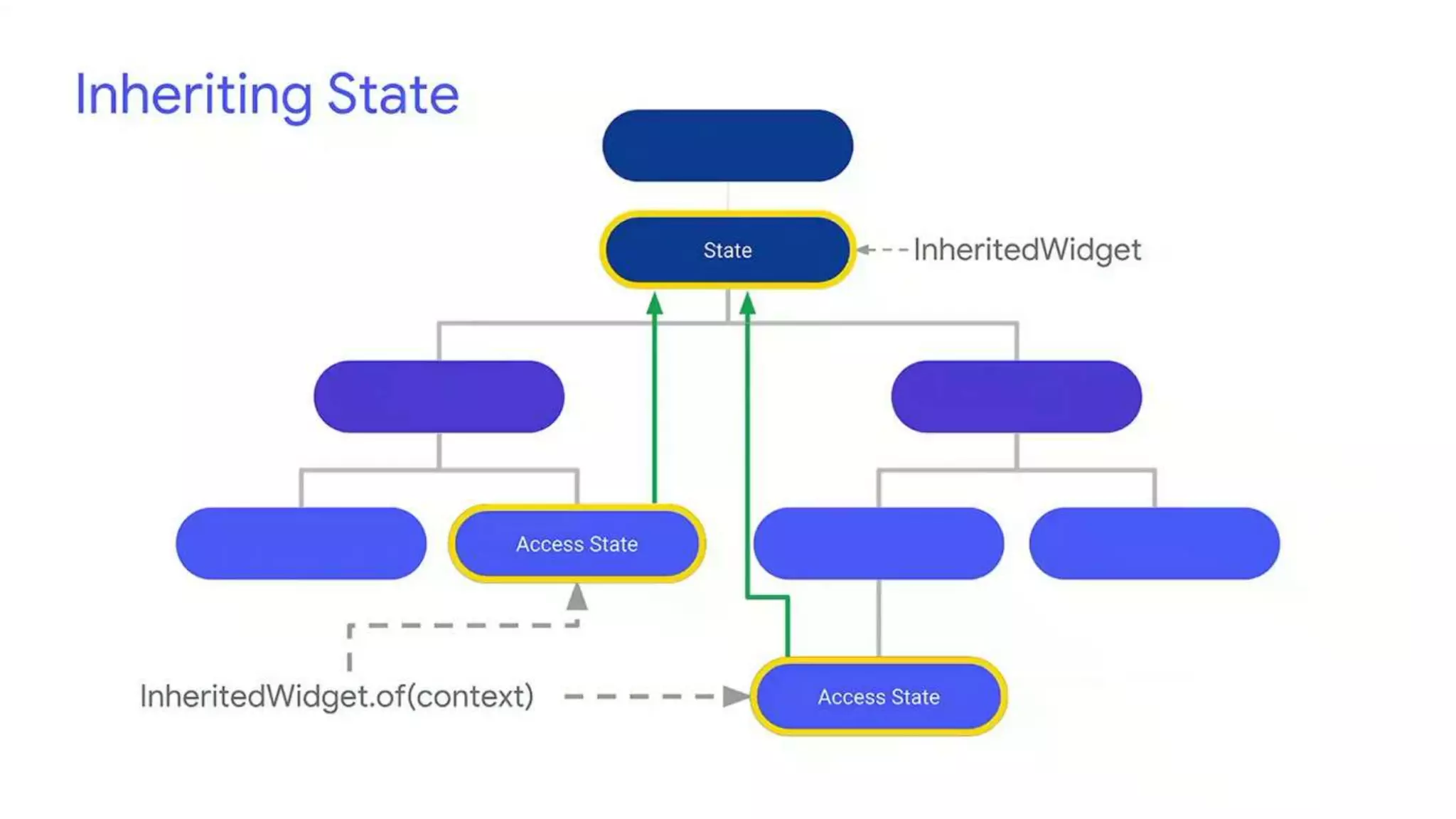 Inheriting State

State

InheritedWidget

Access State

InheritedWidget.of(context)

Access State